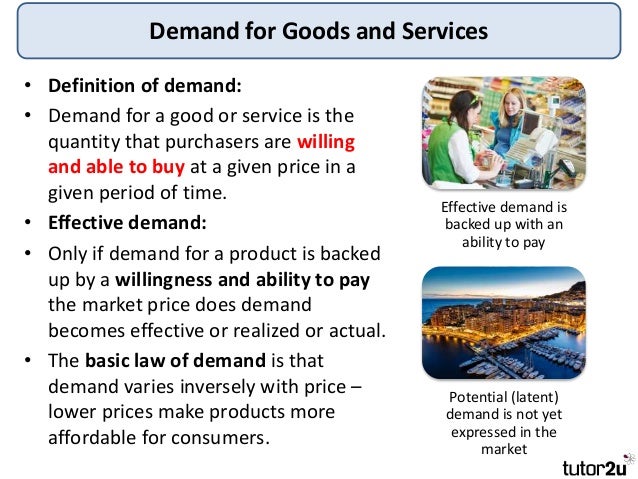 Demand for Goods and Services

• Definition of demand:
• Demand for a good or service is the quantity that purchasers are willing and able to buy at a given price in a given period of time.
• Effective demand:
• Only if demand for a product is backed up by a willingness and ability to pay the market price does demand becomes effective or realized or actual.
• The basic law of demand is that demand varies inversely with price – lower prices make products more affordable for consumers.

Effective demand is backed up with an ability to pay

Potential (latent) demand is not yet expressed in the market

tutor2u